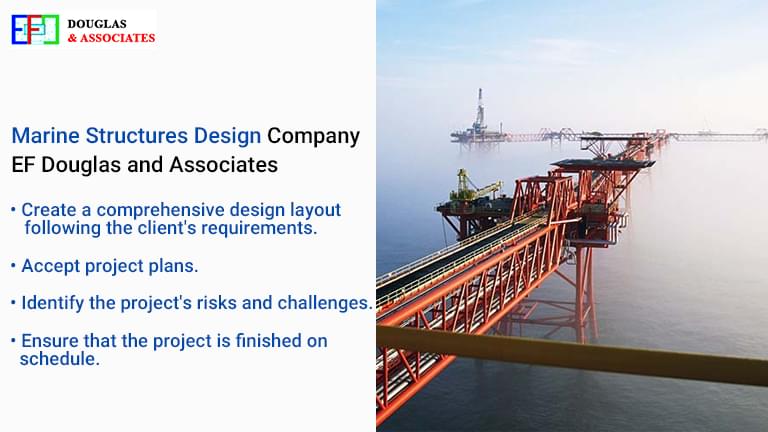 EF DOUGLAS & ASSOCIATES

Marine Structures Design Company EF Douglas and Associates

• Create a comprehensive design layout following the client's requirements.

• Accept project plans.

• Identify the project's risks and challenges.

• Ensure that the project is finished on schedule.